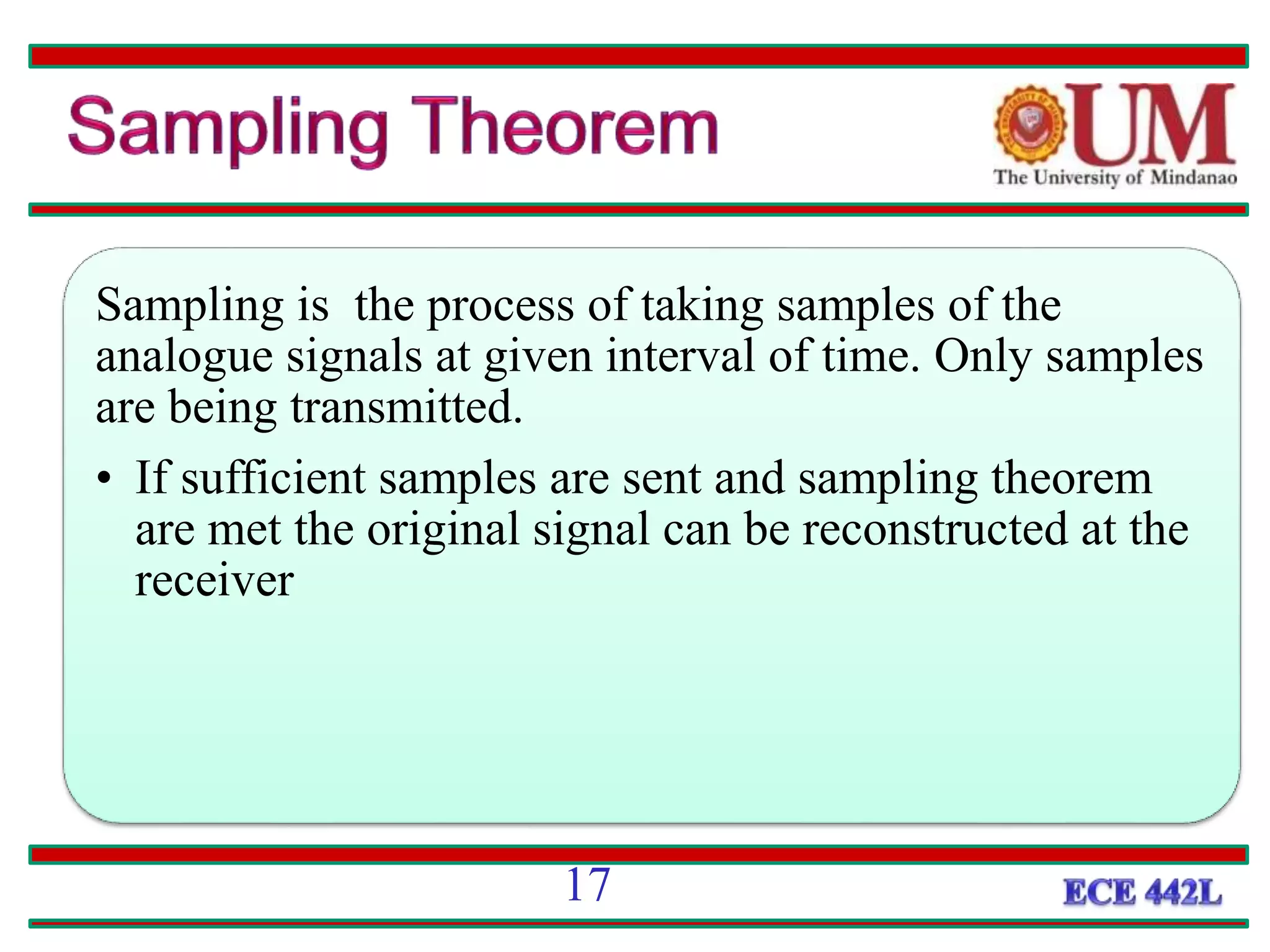 Sampling Theorem

UM
The University of Mindanao

Sampling is the process of taking samples of the analogue signals at given interval of time. Only samples are being transmitted.

• If sufficient samples are sent and sampling theorem are met the original signal can be reconstructed at the receiver

17

ECE 442L